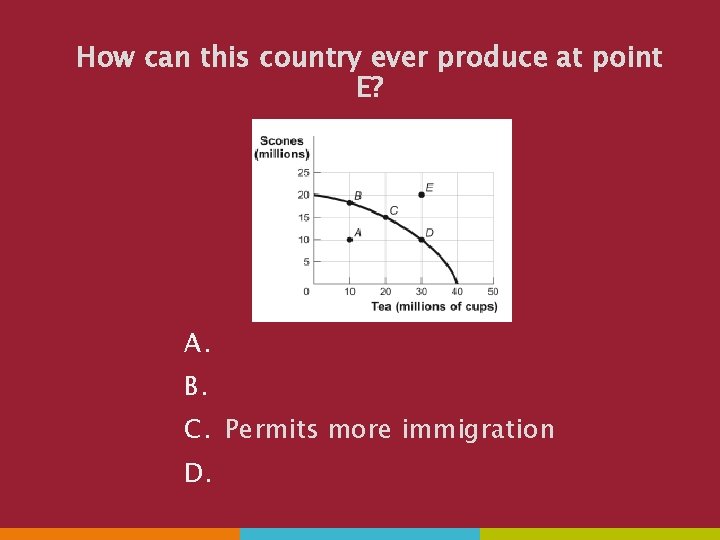 How can this country ever produce at point E?

Scones (millions)

25
20
15
10
5
0

B
E
C
A
D

10 20 30 40 50
Tea (millions of cups)

A.

B.

C. Permits more immigration

D.